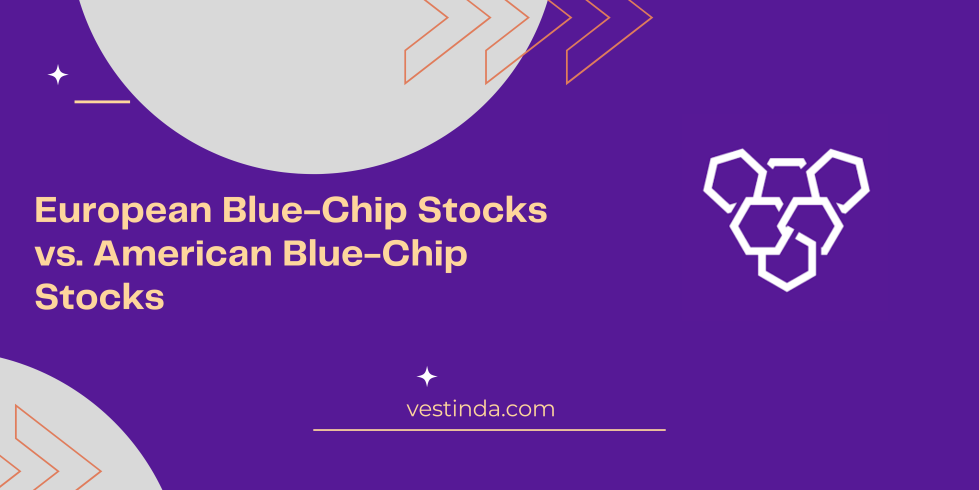 European Blue-Chip Stocks vs. American Blue-Chip Stocks

vestinda.com